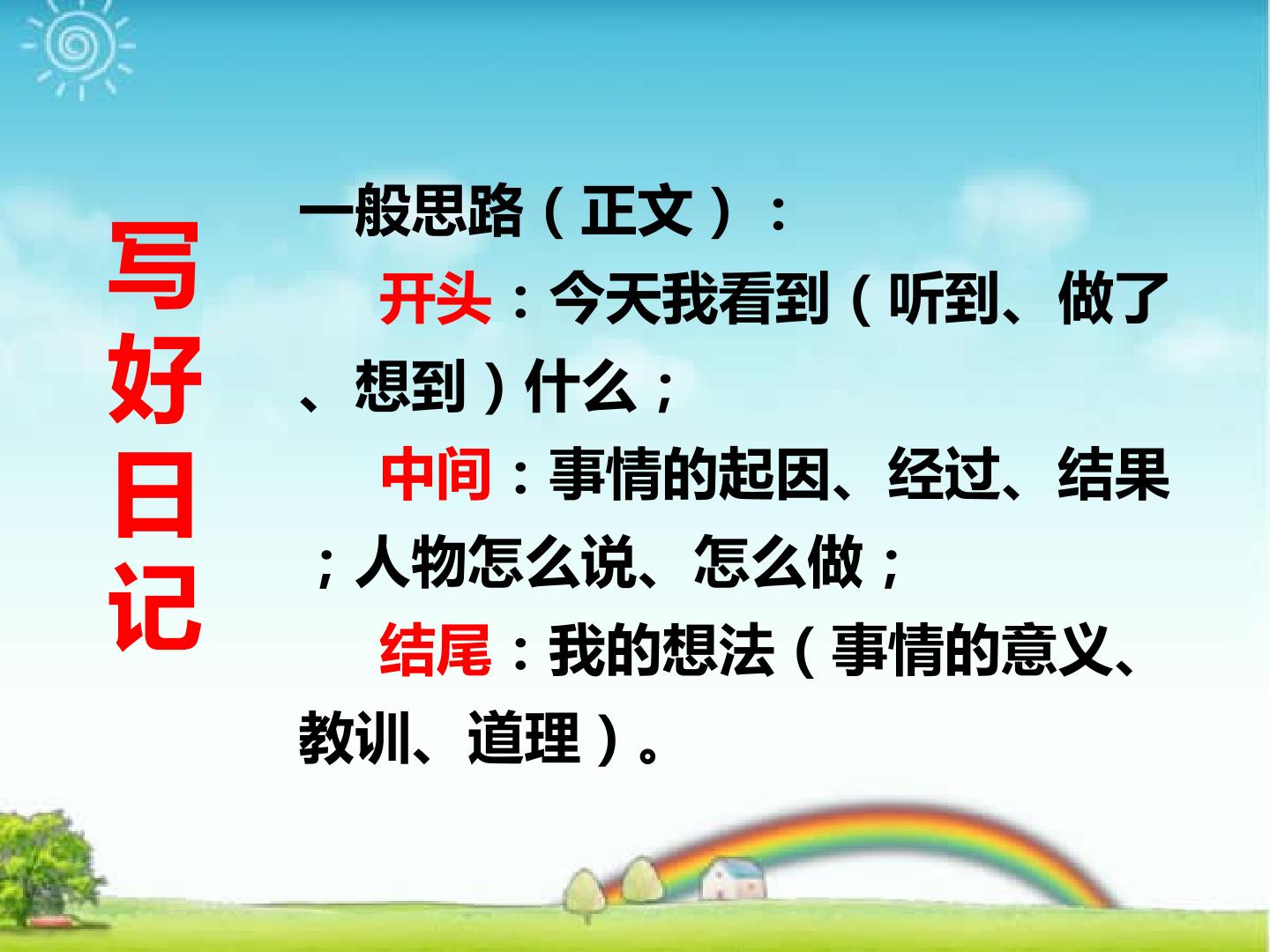 写好日记

一般思路（正文）：

开头：今天我看到（听到、做了、想到）什么；

中间：事情的起因、经过、结果；人物怎么说、怎么做；

结尾：我的想法（事情的意义、教训、道理）。